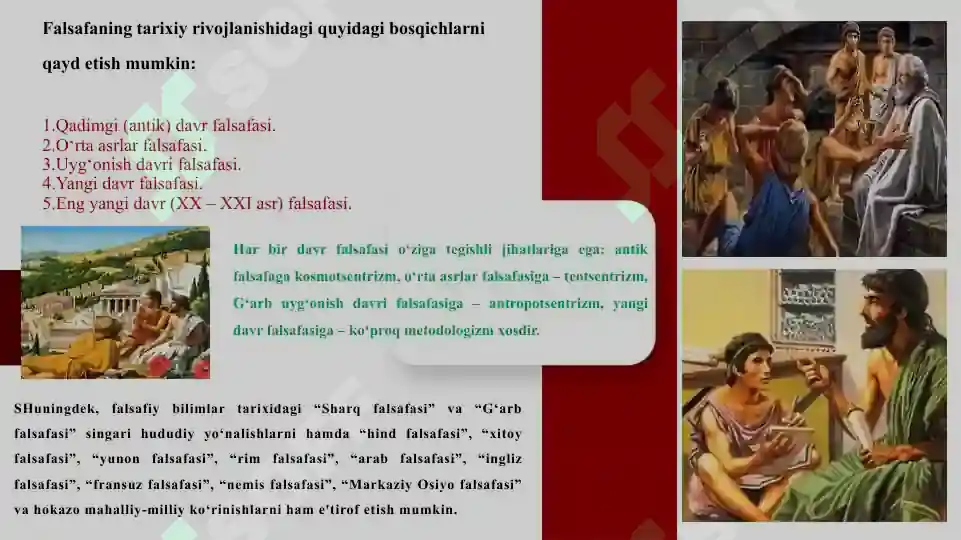 Falsafaning tarixiy rivojlanishidagi quyidagi bosqichlarni qayd etish mumkin:

1.Qadimgi (antik) davr falsafasi.
2.O‘rta asrlar falsafasi.
3.Uyg‘onish davri falsafasi.
4.Yangi davr falsafasi.
5.Eng yangi davr (XX – XXI asr) falsafasi.

Har bir davr falsafasi o‘ziga tegishli jihatlariga ega: antik falsafaga kosmotsentrizm, o‘rta asrlar falsafasiga – teotsentrizm, G‘arb uyg‘onish davri falsafasiga – antropotsentrizm, yangi davr falsafasiga – ko‘proq metodologizm xosdir.

SHuningdek, falsafiy bilimlar tarixidagi “Sharq falsafasi” va “G‘arb falsafasi” singari hududiy yo‘nalishlarni hamda “hind falsafasi”, “xitoy falsafasi”, “yunon falsafasi”, “rim falsafasi”, “arab falsafasi”, “ingliz falsafasi”, “fransuz falsafasi”, “nemis falsafasi”, “Markaziy Osiyo falsafasi” va hokazo mahalliy-milliy ko‘rinishlarni ham e'tirof etish mumkin.